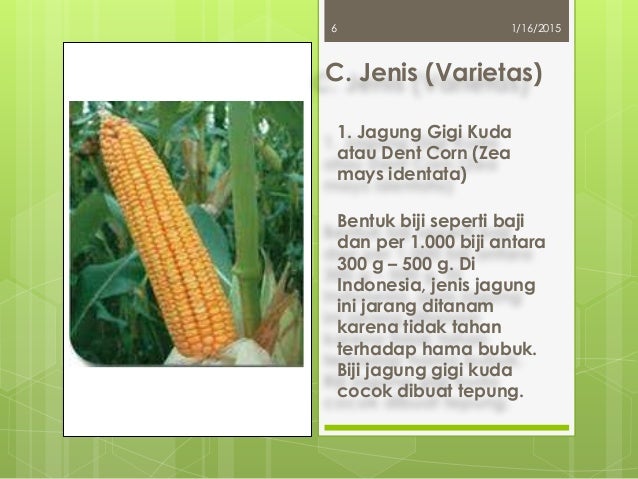 6

1/16/2015

C. Jenis (Varietas)

1. Jagung Gigi Kuda atau Dent Corn (Zea mays identata)

Bentuk biji seperti baji dan per 1.000 biji antara 300 g – 500 g. Di Indonesia, jenis jagung ini jarang ditanam karena tidak tahan terhadap hama bubuk. Biji jagung gigi kuda cocok dibuat tepung.